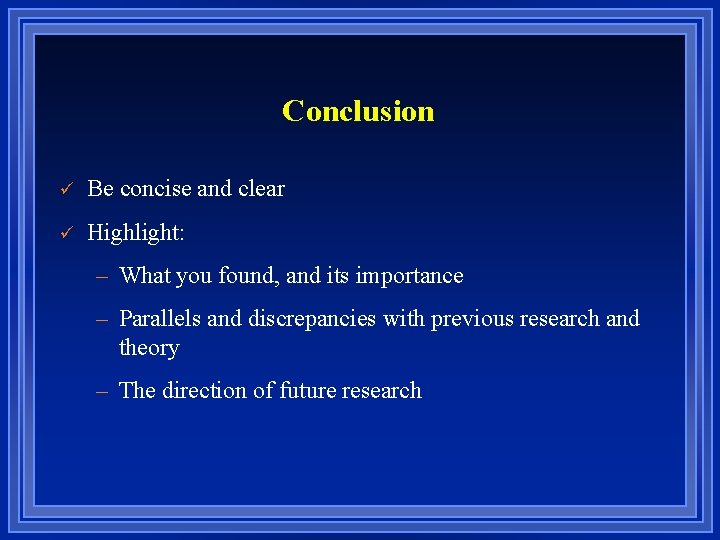 Conclusion

✓ Be concise and clear

✓ Highlight:

– What you found, and its importance

– Parallels and discrepancies with previous research and theory

– The direction of future research